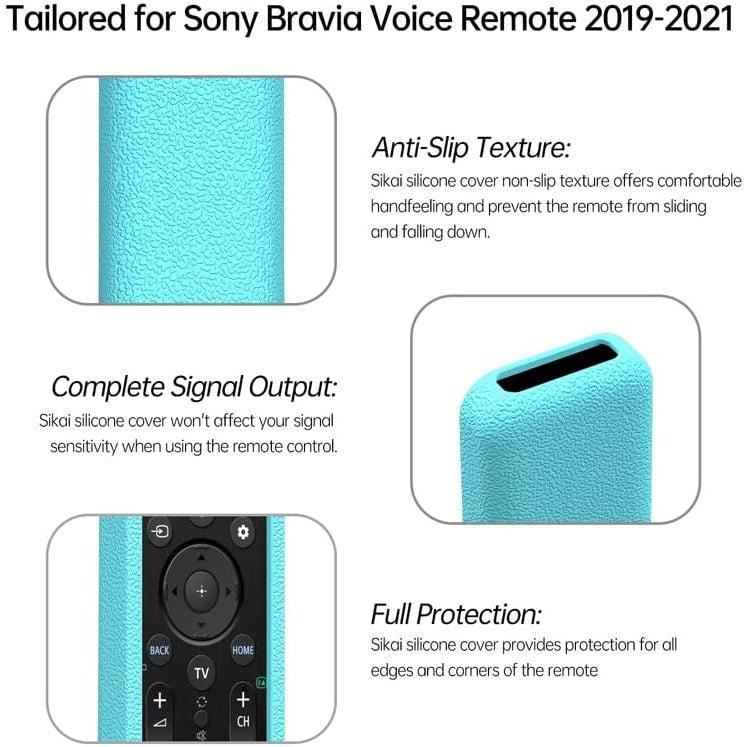 Tailored for Sony Bravia Voice Remote 2019-2021

Anti-Slip Texture:
Sikai silicone cover non-slip texture offers comfortable handfeeling and prevent the remote from sliding and falling down.

Complete Signal Output:
Sikai silicone cover won't affect your signal sensitivity when using the remote control.

BACK
HOME
TV
+
+
CH

Full Protection:
Sikai silicone cover provides protection for all edges and corners of the remote